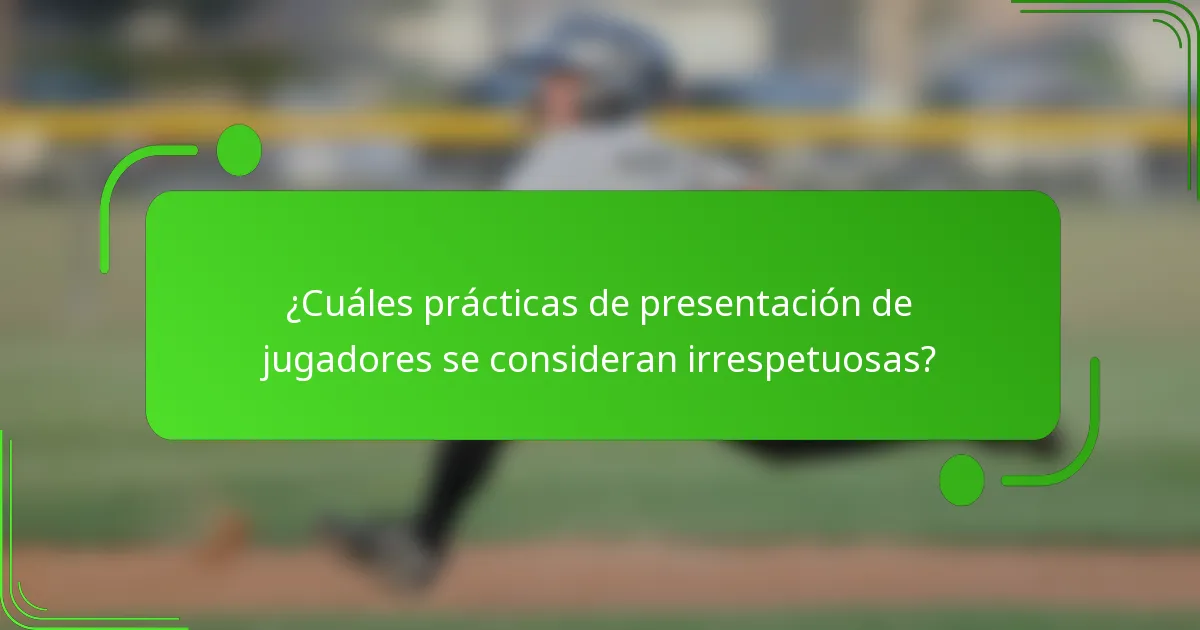 ¿Cuáles prácticas de presentación de jugadores se consideran irrespetuosas?